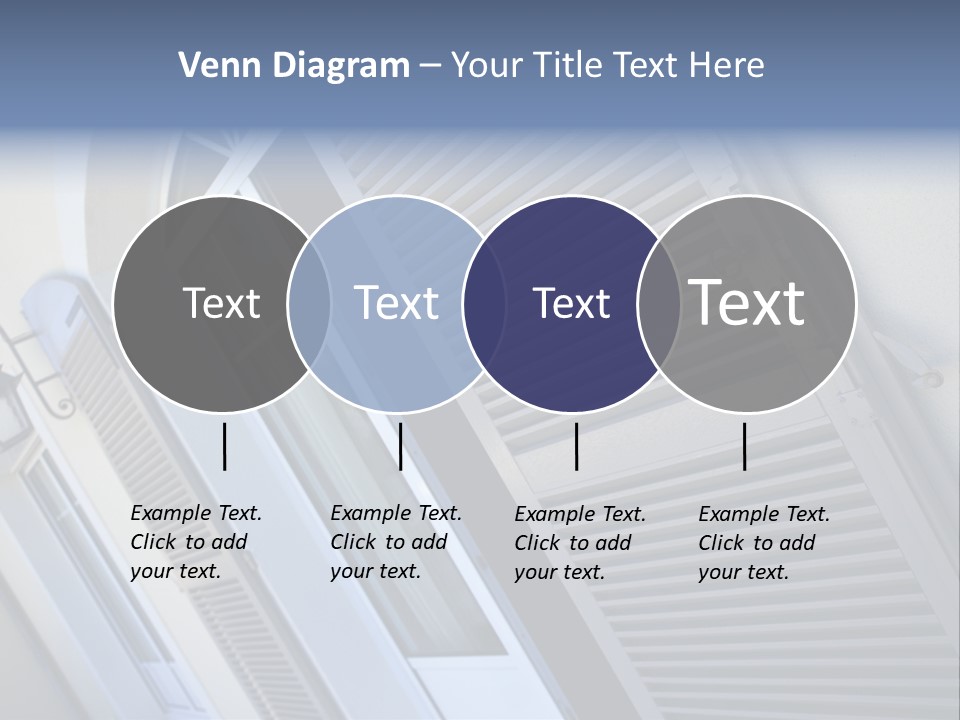 Venn Diagram – Your Title Text Here

Text

Text

Text

Text

Example Text. Click to add your text.

Example Text. Click to add your text.

Example Text. Click to add your text.

Example Text. Click to add your text.